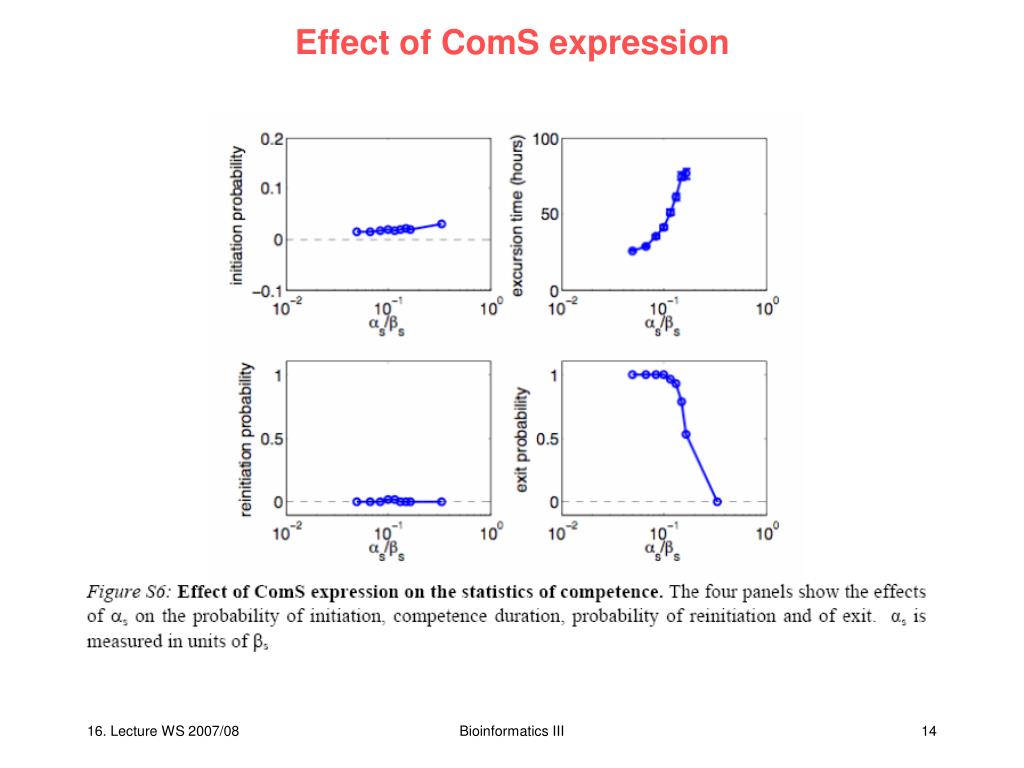 Effect of ComS expression

initiation probability
0.2
0.1
0
−0.1
$10^{-2}$ $10^{-1}$ $10^{0}$
$\alpha_s/\beta_s$

excursion time (hours)
100
50
0
$10^{-2}$ $10^{-1}$ $10^{0}$
$\alpha_s/\beta_s$

reinitiation probability
1
0.5
0
$10^{-2}$ $10^{-1}$ $10^{0}$
$\alpha_s/\beta_s$

exit probability
1
0.5
0
$10^{-2}$ $10^{-1}$ $10^{0}$
$\alpha_s/\beta_s$

Figure S6: Effect of ComS expression on the statistics of competence. The four panels show the effects of $\alpha_s$ on the probability of initiation, competence duration, probability of reinitiation and of exit. $\alpha_s$ is measured in units of $\beta_s$

16. Lecture WS 2007/08
Bioinformatics III
14